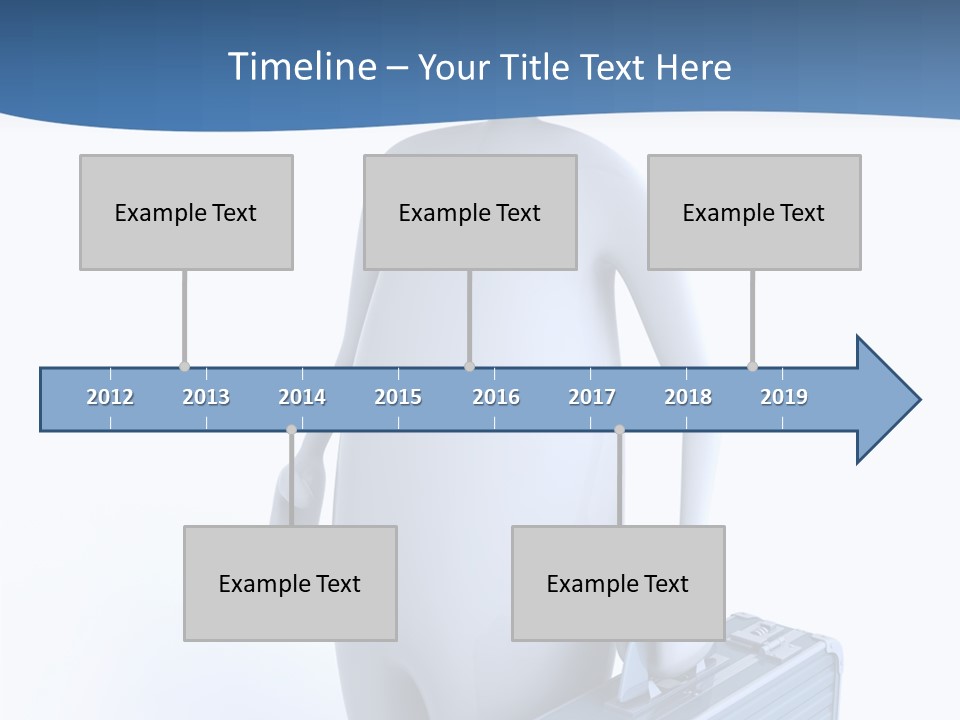 Timeline – Your Title Text Here

Example Text

Example Text

Example Text

2012 2013 2014 2015 2016 2017 2018 2019

Example Text

Example Text